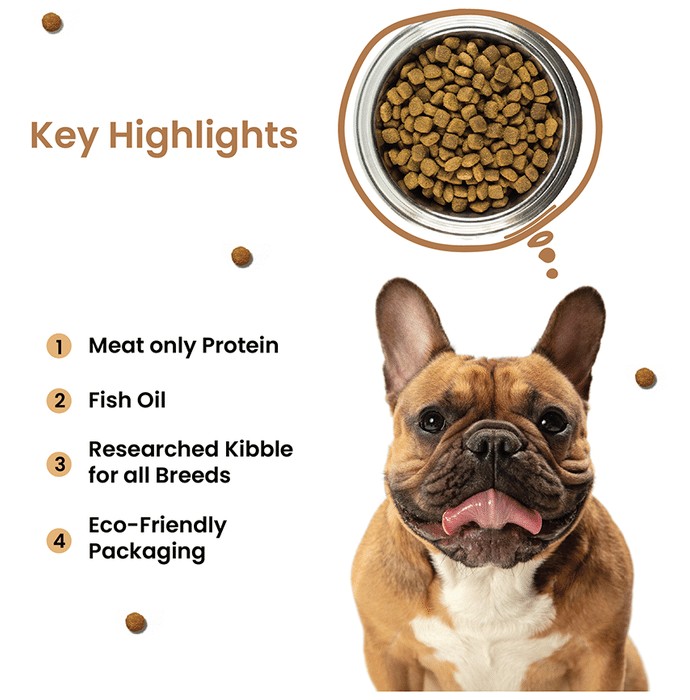 Key Highlights

1 Meat only Protein

2 Fish Oil

3 Researched Kibble for all Breeds

4 Eco-Friendly Packaging